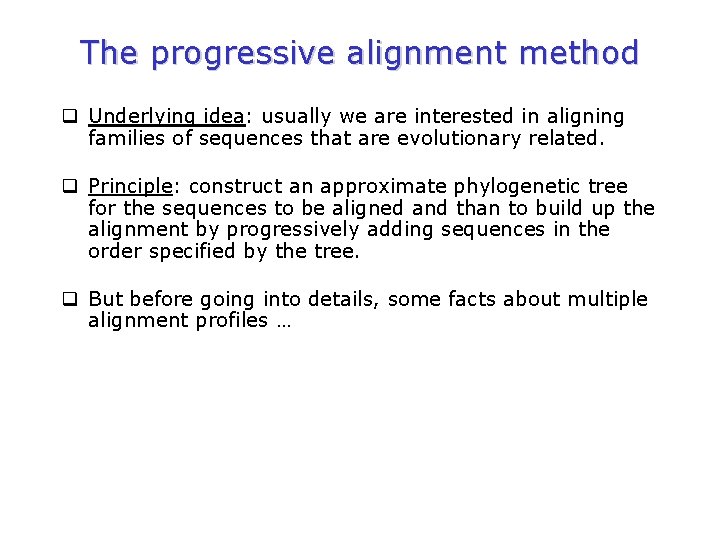 The progressive alignment method

❑ Underlying idea: usually we are interested in aligning families of sequences that are evolutionary related.

❑ Principle: construct an approximate phylogenetic tree for the sequences to be aligned and than to build up the alignment by progressively adding sequences in the order specified by the tree.

❑ But before going into details, some facts about multiple alignment profiles …